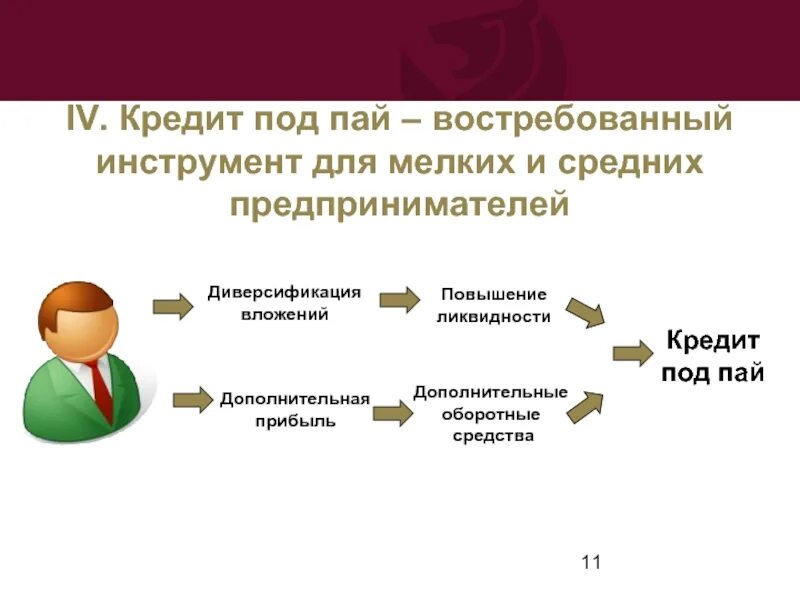 IV. Кредит под пай – востребованный инструмент для мелких и средних предпринимателей

Диверсификация вложений

Повышение ликвидности

Дополнительная прибыль

Дополнительные оборотные средства

Кредит под пай

11